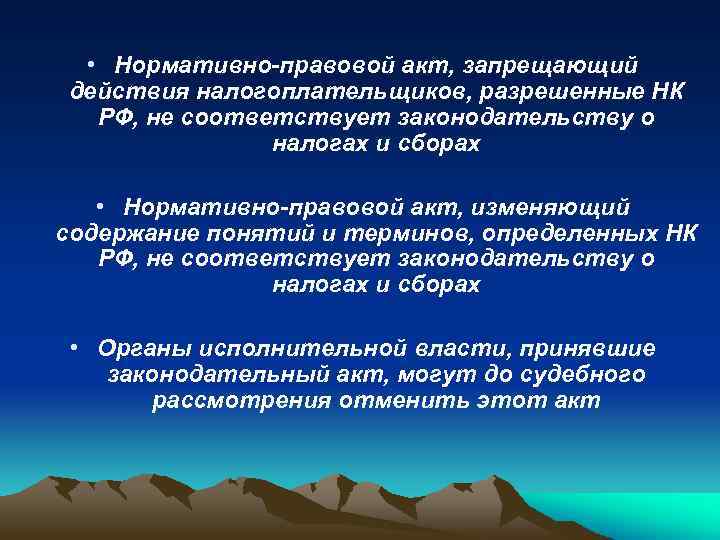 • Нормативно-правовой акт, запрещающий действия налогоплательщиков, разрешенные НК РФ, не соответствует законодательству о налогах и сборах

• Нормативно-правовой акт, изменяющий содержание понятий и терминов, определенных НК РФ, не соответствует законодательству о налогах и сборах

• Органы исполнительной власти, принявшие законодательный акт, могут до судебного рассмотрения отменить этот акт